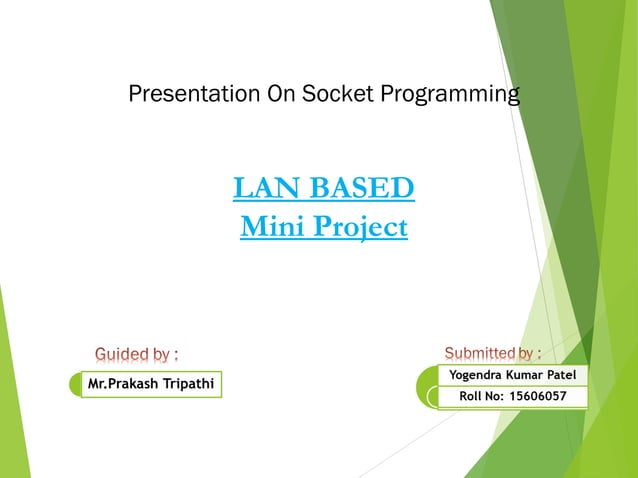 Presentation On Socket Programming

LAN BASED
Mini Project

Guided by :

Mr.Prakash Tripathi

Submitted by :

Yogendra Kumar Patel

Roll No: 15606057